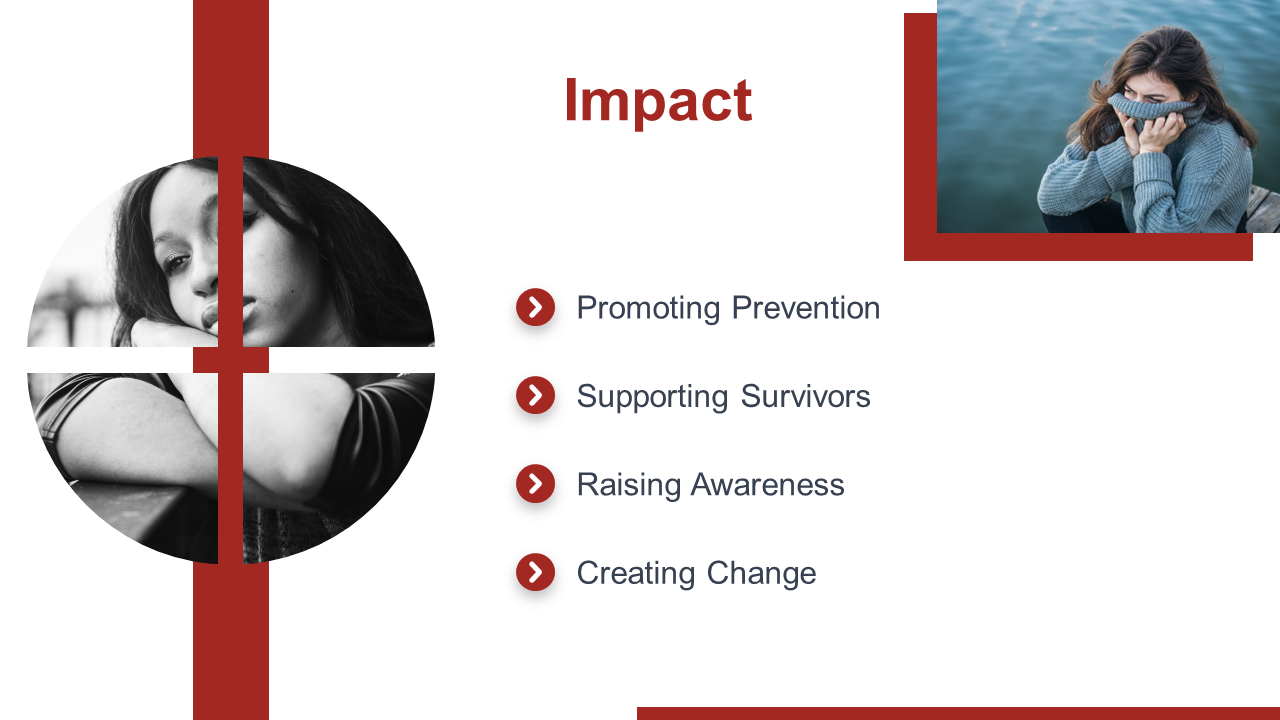 Impact

Promoting Prevention

Supporting Survivors

Raising Awareness

Creating Change